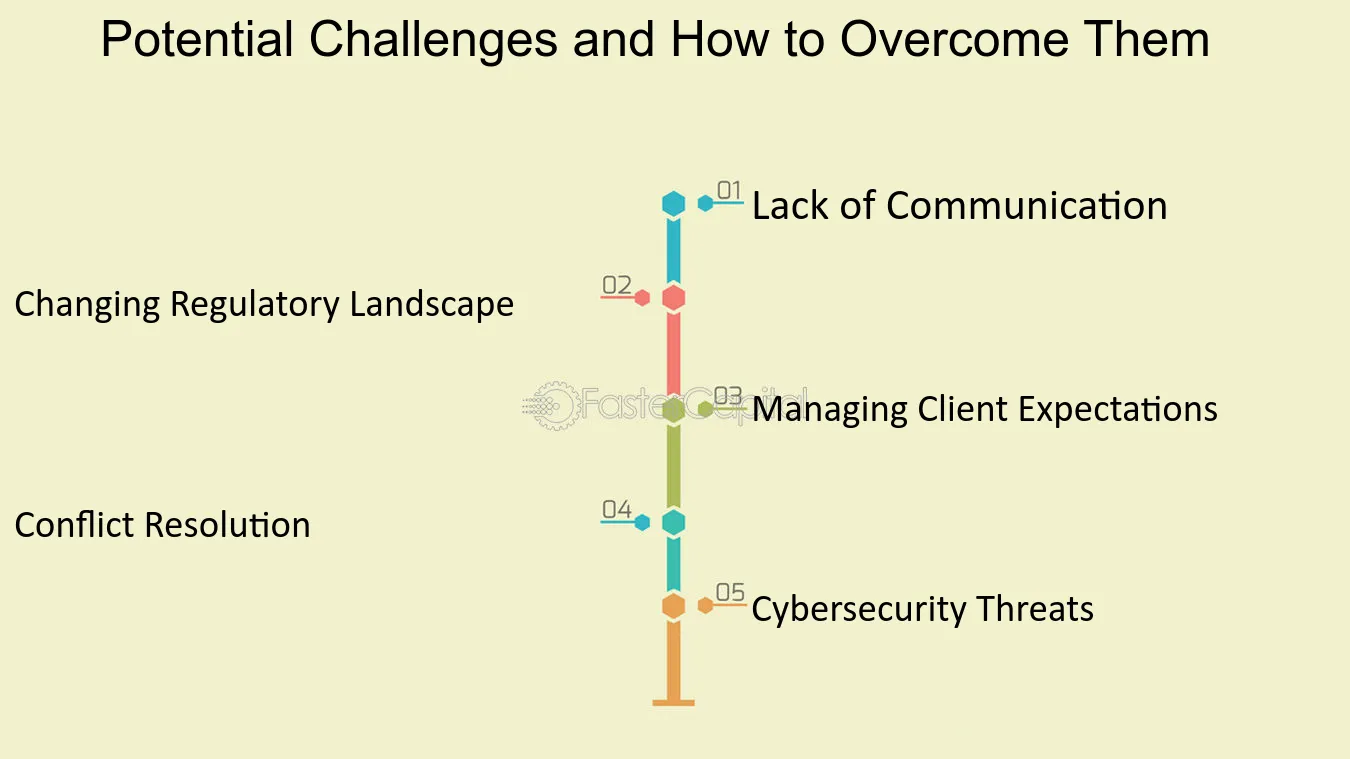 Potential Challenges and How to Overcome Them

01 Lack of Communication

02 Changing Regulatory Landscape

FasterCapital

03 Managing Client Expectations

04 Conflict Resolution

05 Cybersecurity Threats